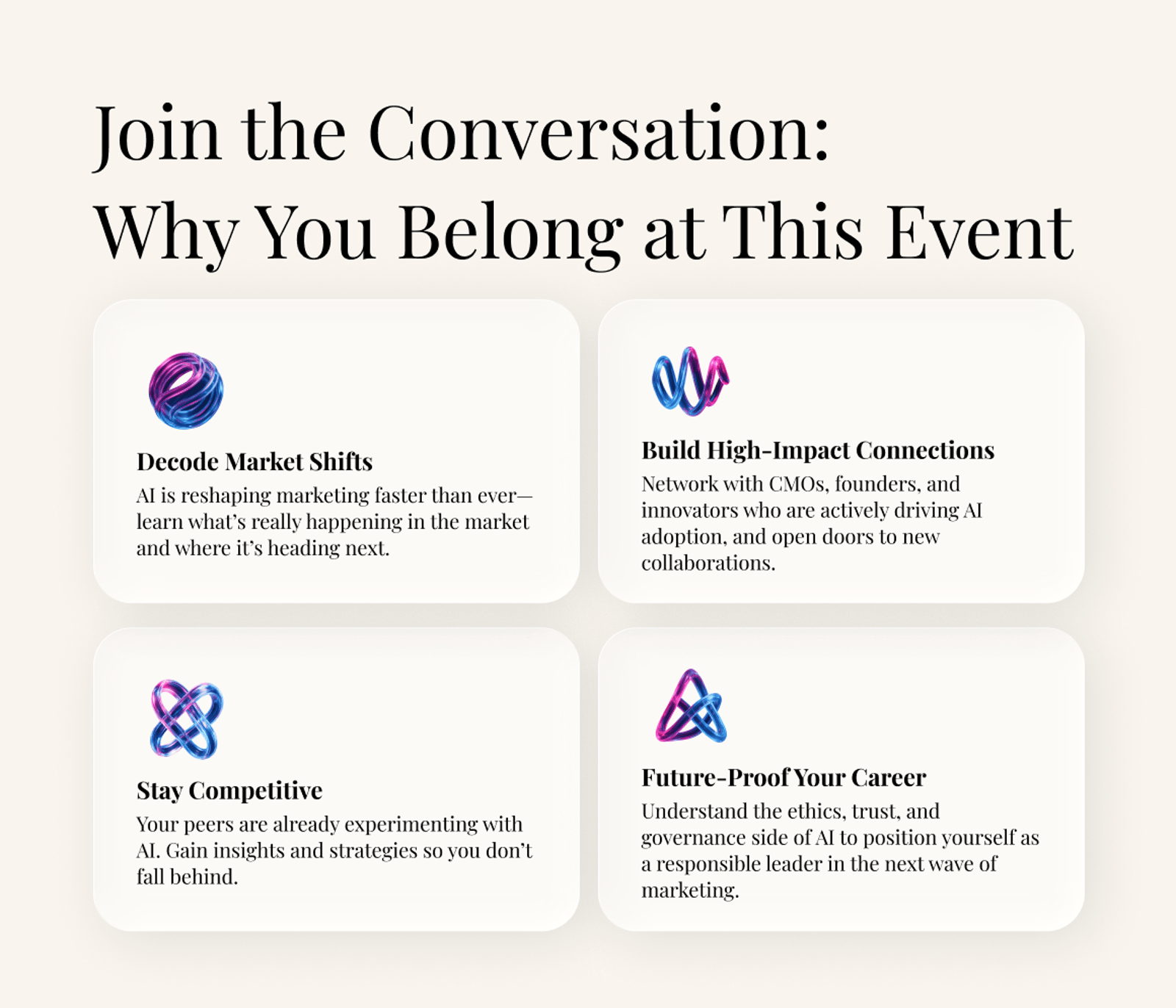 Join the Conversation:
Why You Belong at This Event

Decode Market Shifts
AI is reshaping marketing faster than ever—learn what's really happening in the market and where it's heading next.

Build High-Impact Connections
Network with CMOs, founders, and innovators who are actively driving AI adoption, and open doors to new collaborations.

Stay Competitive
Your peers are already experimenting with AI. Gain insights and strategies so you don't fall behind.

Future-Proof Your Career
Understand the ethics, trust, and governance side of AI to position yourself as a responsible leader in the next wave of marketing.